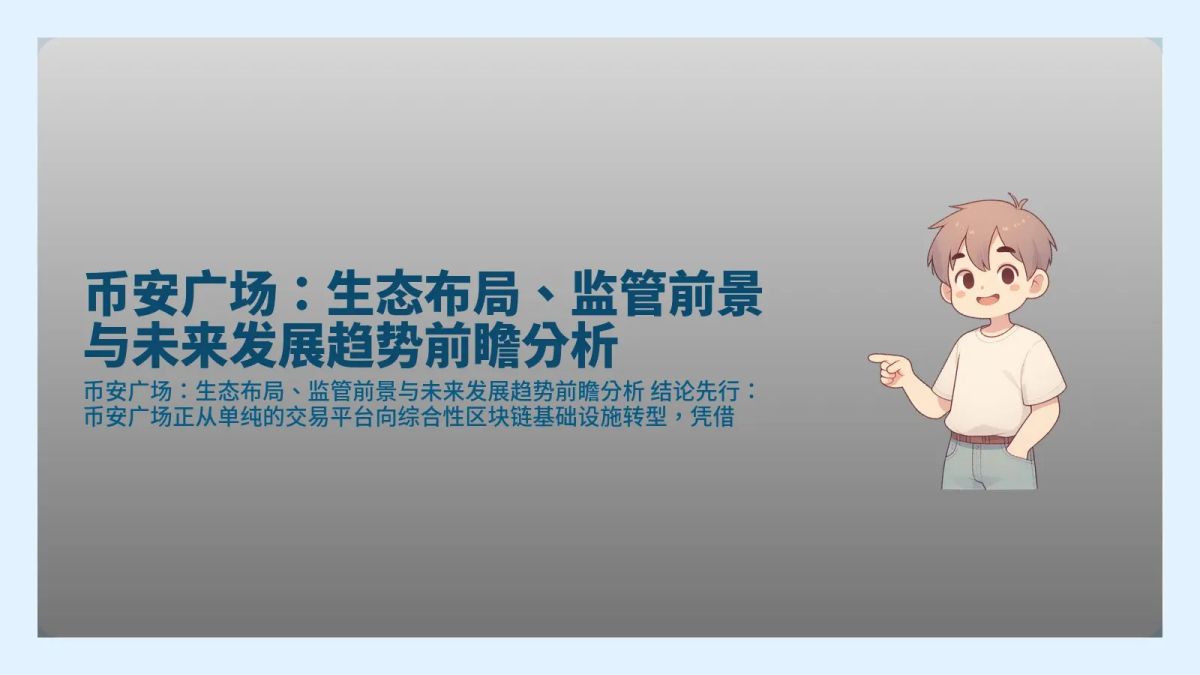 币安广场：生态布局、监管前景与未来发展趋势前瞻分析

币安广场：生态布局、监管前景与未来发展趋势前瞻分析 结论先行：币安广场正从单纯的交易平台向综合性区块链基础设施转型，凭借